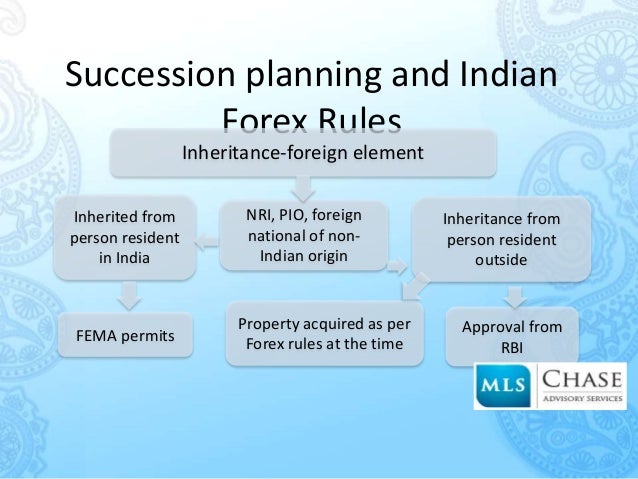 Succession planning and Indian Forex Rules

Inheritance-foreign element

Inherited from person resident in India

NRI, PIO, foreign national of non-Indian origin

Inheritance from person resident outside

FEMA permits

Property acquired as per Forex rules at the time

Approval from RBI

MLS CHASE ADVISORY SERVICES